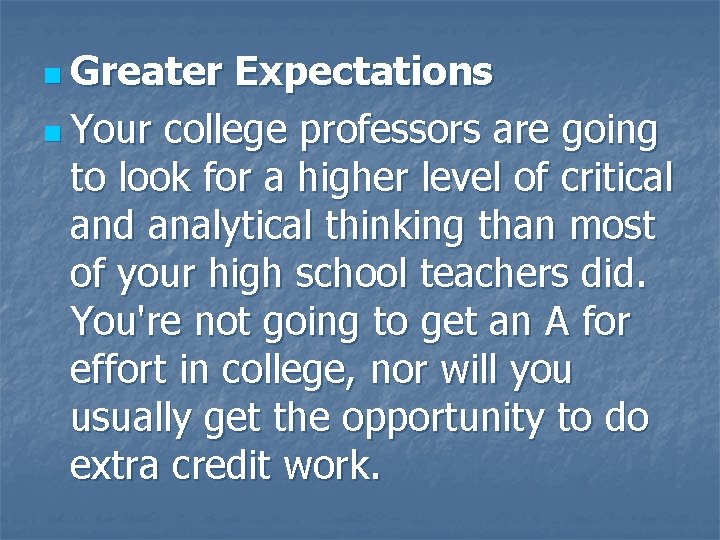 Greater Expectations

Your college professors are going to look for a higher level of critical and analytical thinking than most of your high school teachers did. You're not going to get an A for effort in college, nor will you usually get the opportunity to do extra credit work.